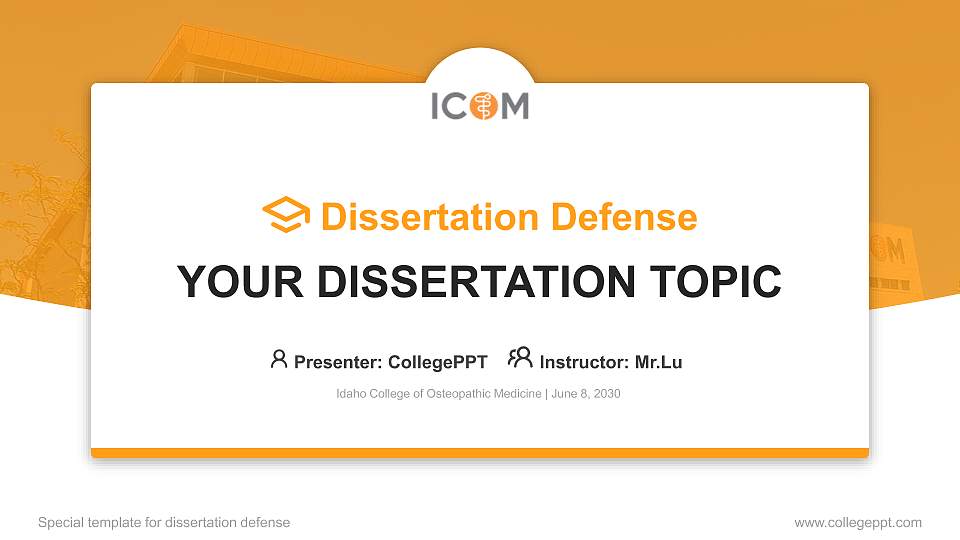 ICOM

Dissertation Defense

YOUR DISSERTATION TOPIC

Presenter: CollegePPT Instructor: Mr.Lu

Idaho College of Osteopathic Medicine | June 8, 2030

Special template for dissertation defense

www.collegeppt.com